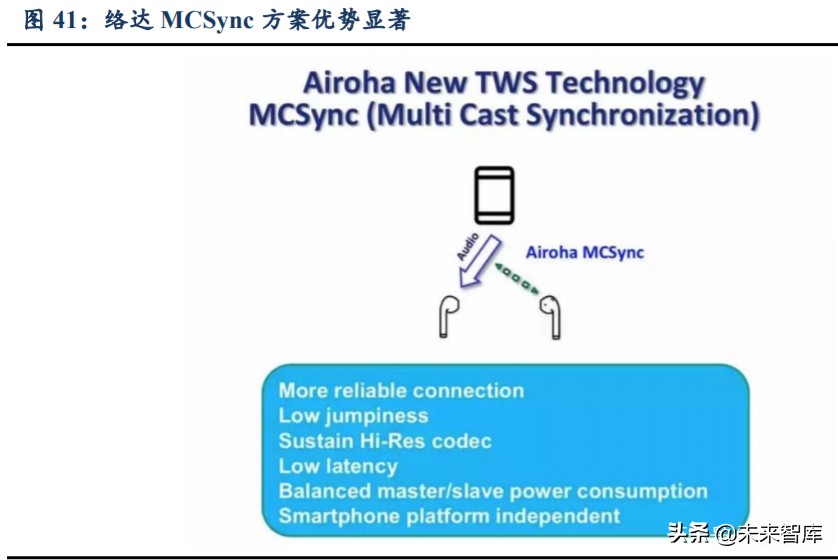 图 41：络达 MCSync 方案优势显著

Airoha New TWS Technology
MCSync (Multi Cast Synchronization)

Audio

Airoha MCSync

More reliable connection
Low jumpiness
Sustain Hi-Res codec
Low latency
Balanced master/slave power consumption
Smartphone platform independent

头条 @未来智库